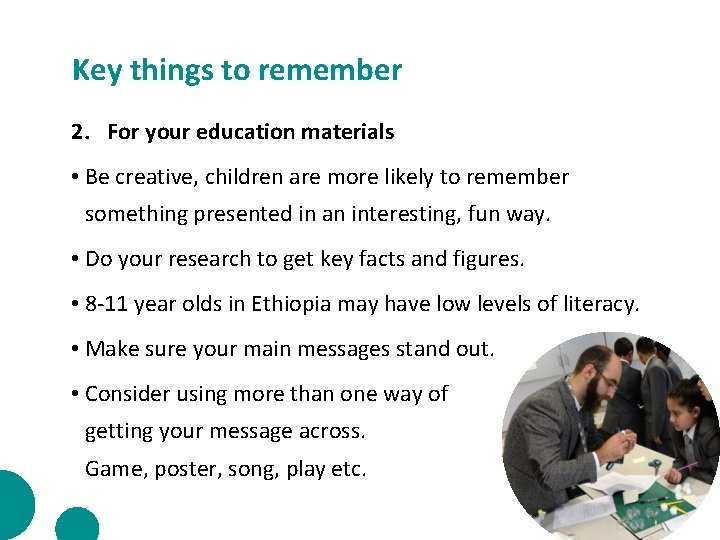 Key things to remember

2. For your education materials

• Be creative, children are more likely to remember something presented in an interesting, fun way.

• Do your research to get key facts and figures.

• 8-11 year olds in Ethiopia may have low levels of literacy.

• Make sure your main messages stand out.

• Consider using more than one way of getting your message across.
Game, poster, song, play etc.